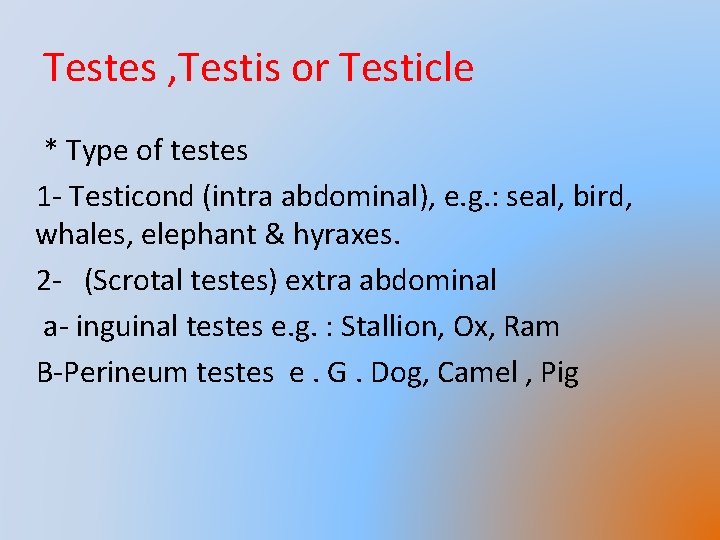 Testes ,Testis or Testicle

* Type of testes

1- Testicond (intra abdominal), e.g.: seal, bird, whales, elephant & hyraxes.

2- (Scrotal testes) extra abdominal

a- inguinal testes e.g. : Stallion, Ox, Ram

B-Perineum testes e . G . Dog, Camel , Pig